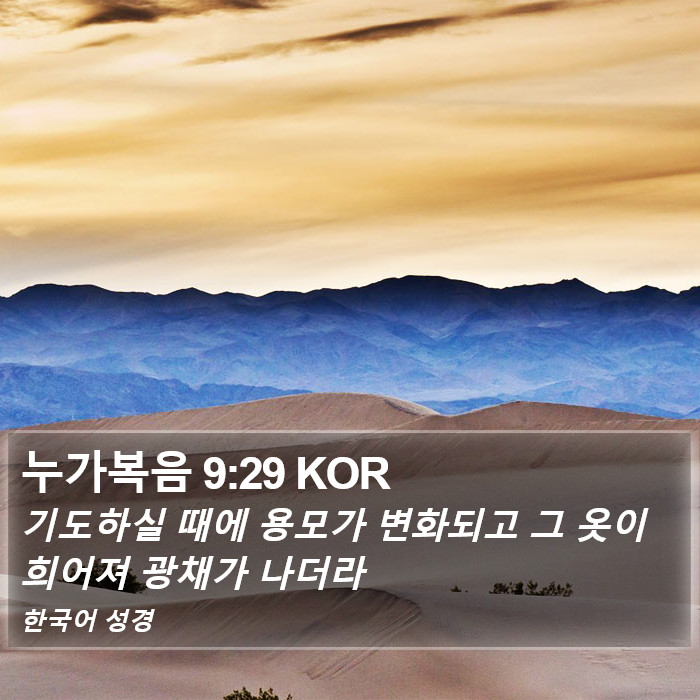 누가복음 9:29 KOR

기도하실 때에 용모가 변화되고 그 옷이 희어져 광채가 나더라

한국어 성경